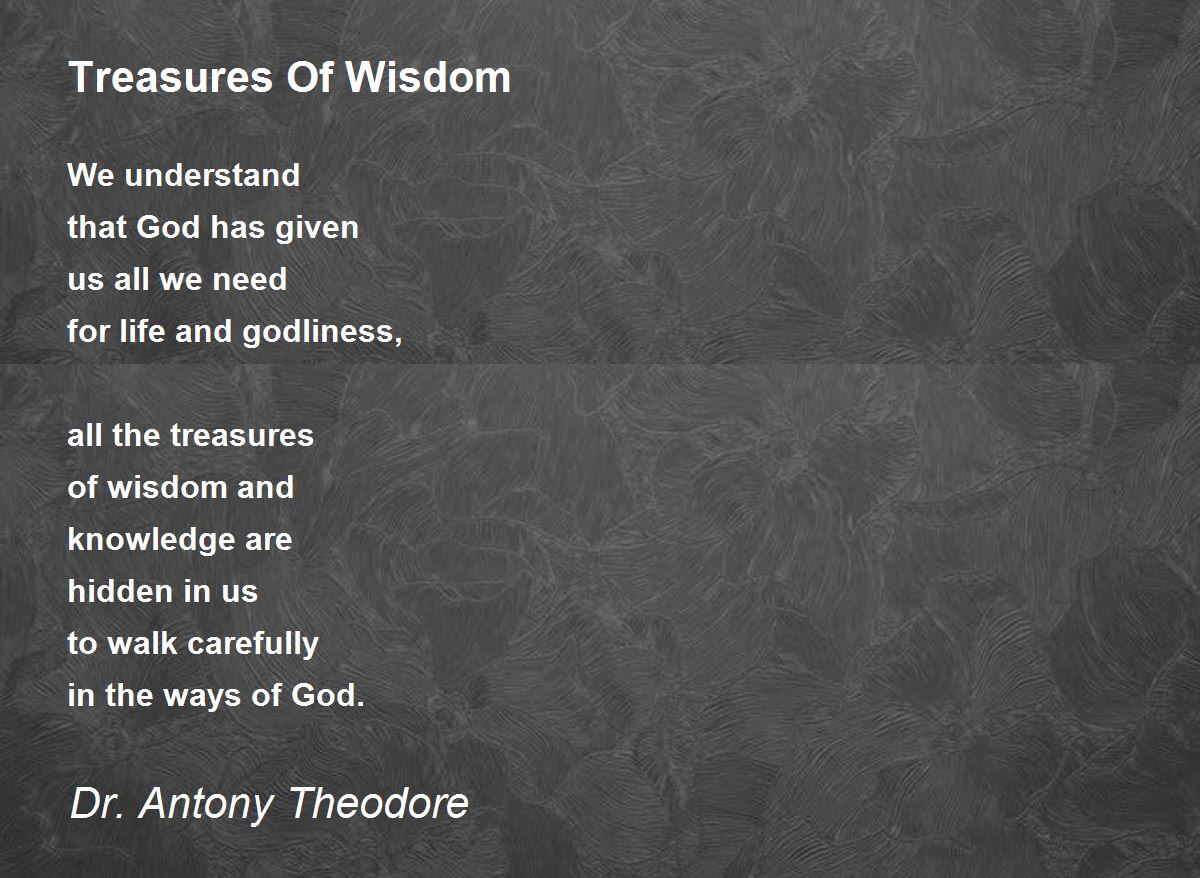 Treasures Of Wisdom

We understand
that God has given
us all we need
for life and godliness,

all the treasures
of wisdom and
knowledge are
hidden in us
to walk carefully
in the ways of God.

Dr. Antony Theodore